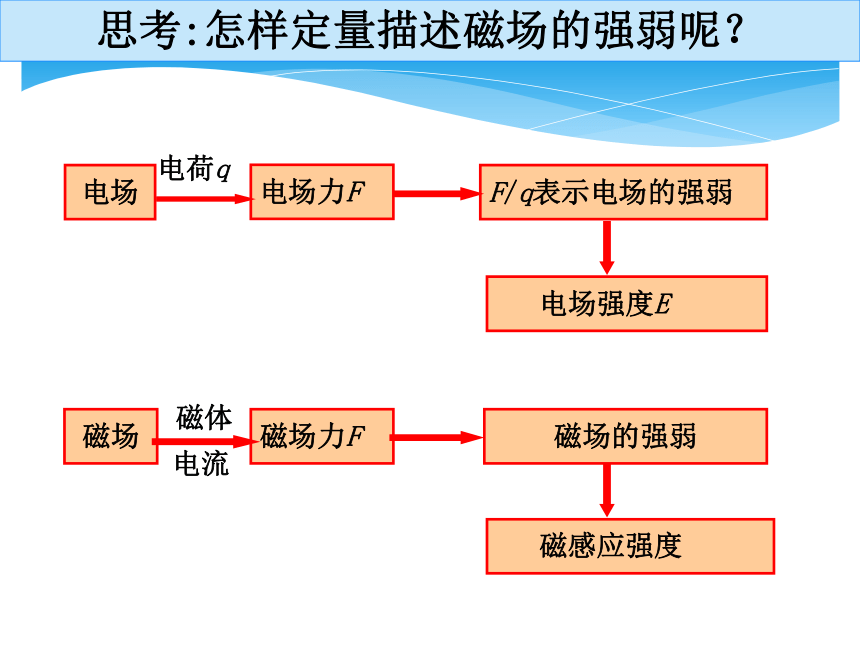 思考:怎样定量描述磁场的强弱呢?

电场

电荷$q$

电场力$F$

$F/q$表示电场的强弱

电场强度$E$

磁场

磁体

电流

磁场力$F$

磁场的强弱

磁感应强度